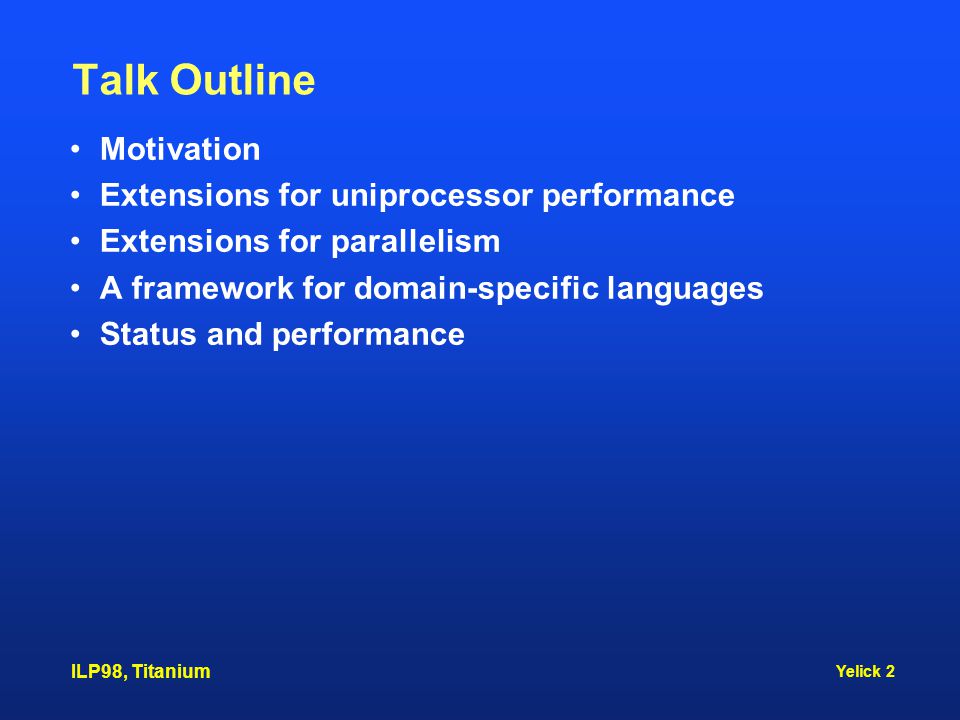 Talk Outline

• Motivation
• Extensions for uniprocessor performance
• Extensions for parallelism
• A framework for domain-specific languages
• Status and performance

ILP98, Titanium

Yelick 2